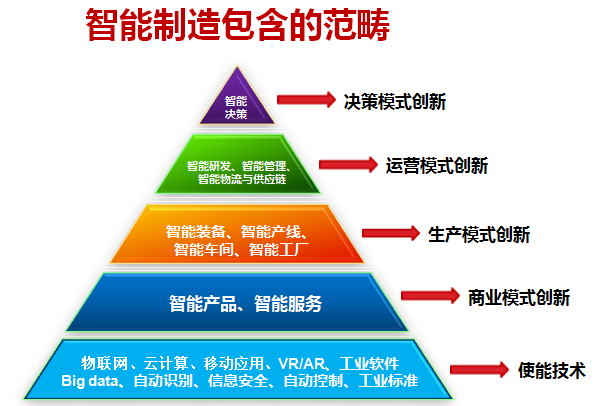 智能制造包含的范畴

智能决策

决策模式创新

智能研发、智能管理、智能物流与供应链

运营模式创新

智能装备、智能产线、智能车间、智能工厂

生产模式创新

智能产品、智能服务

商业模式创新

物联网、云计算、移动应用、VR/AR、工业软件
Big data、自动识别、信息安全、自动控制、工业标准

使能技术